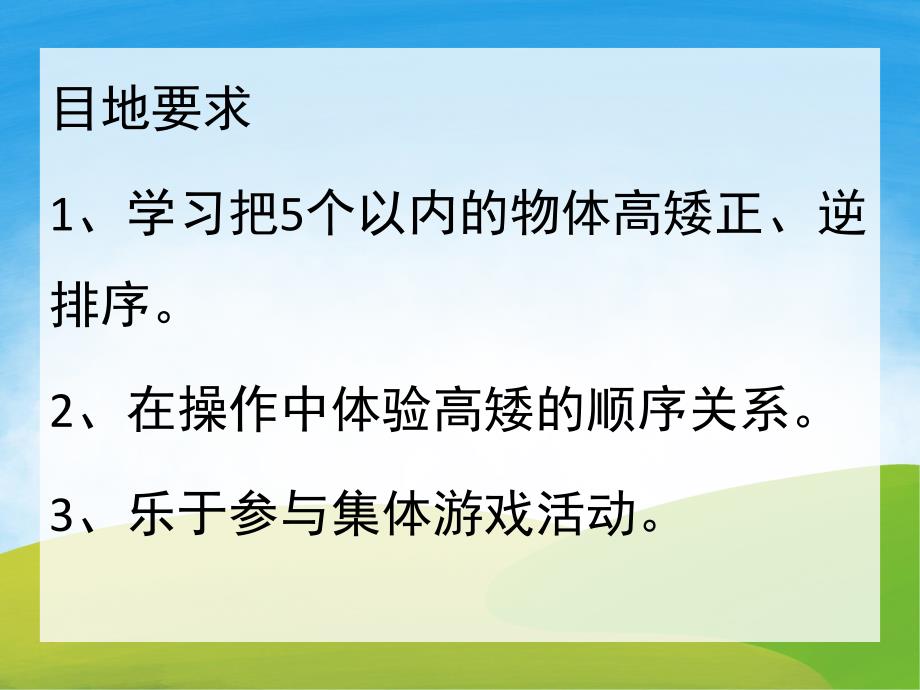 目地要求

1、学习把5个以内的物体高矮正、逆排序。

2、在操作中体验高矮的顺序关系。

3、乐于参与集体游戏活动。